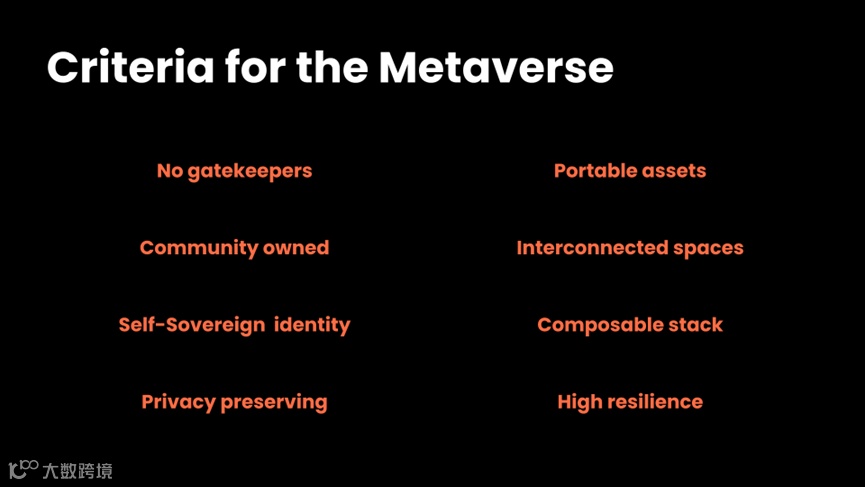 Criteria for the Metaverse

No gatekeepers

Community owned

Self-Sovereign identity

Privacy preserving

Portable assets

Interconnected spaces

Composable stack

High resilience

大数跨境